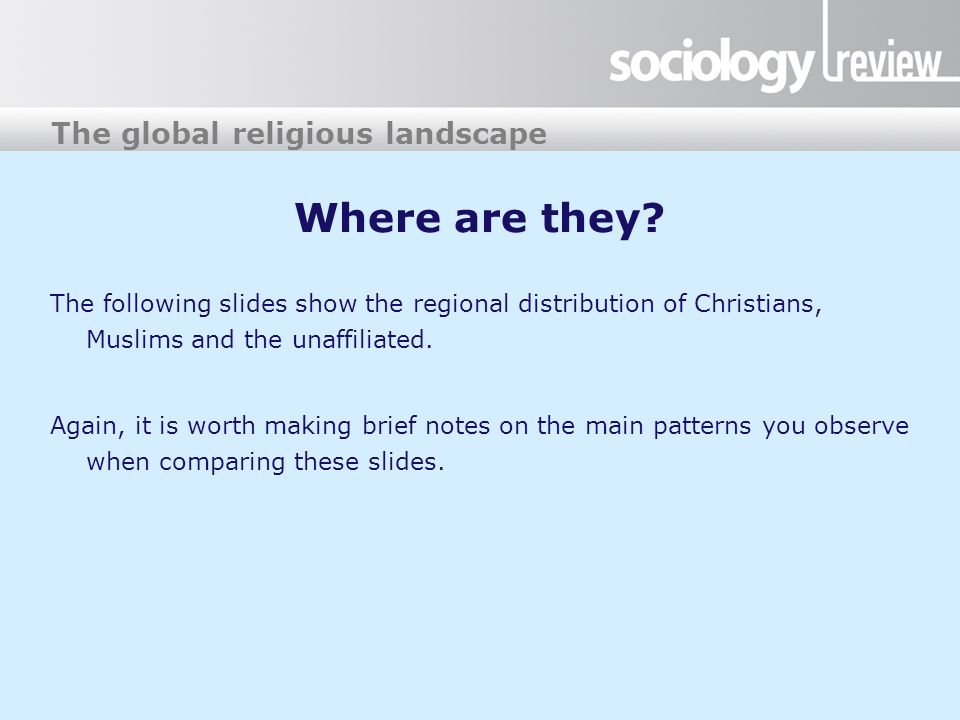 sociology review

The global religious landscape

Where are they?

The following slides show the regional distribution of Christians, Muslims and the unaffiliated.

Again, it is worth making brief notes on the main patterns you observe when comparing these slides.